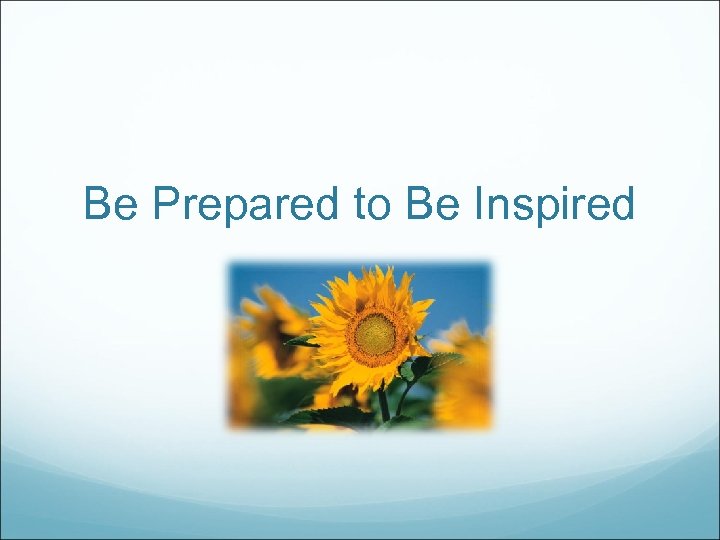 Be Prepared to Be Inspired